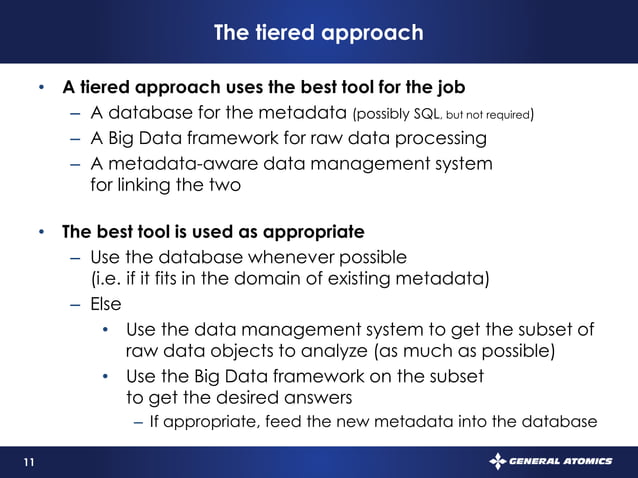 The tiered approach

• A tiered approach uses the best tool for the job
– A database for the metadata (possibly SQL, but not required)
– A Big Data framework for raw data processing
– A metadata-aware data management system for linking the two

• The best tool is used as appropriate
– Use the database whenever possible (i.e. if it fits in the domain of existing metadata)
– Else
• Use the data management system to get the subset of raw data objects to analyze (as much as possible)
• Use the Big Data framework on the subset to get the desired answers
– If appropriate, feed the new metadata into the database

11

GENERAL ATOMICS